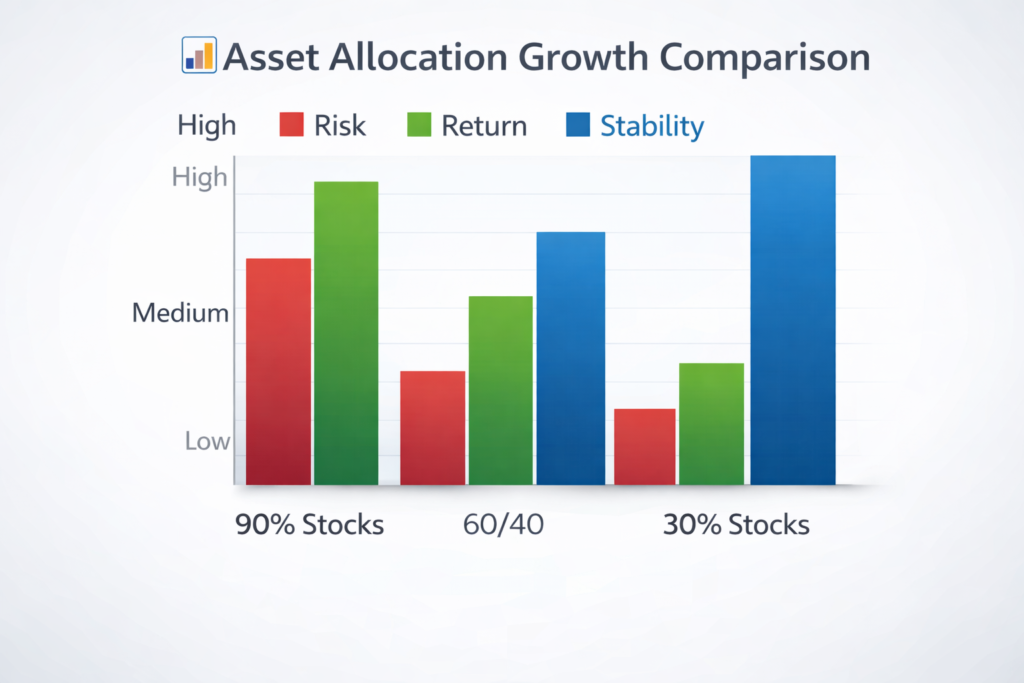 Asset Allocation Growth Comparison

High Risk Return Stability

High

Medium

Low

90% Stocks 60/40 30% Stocks